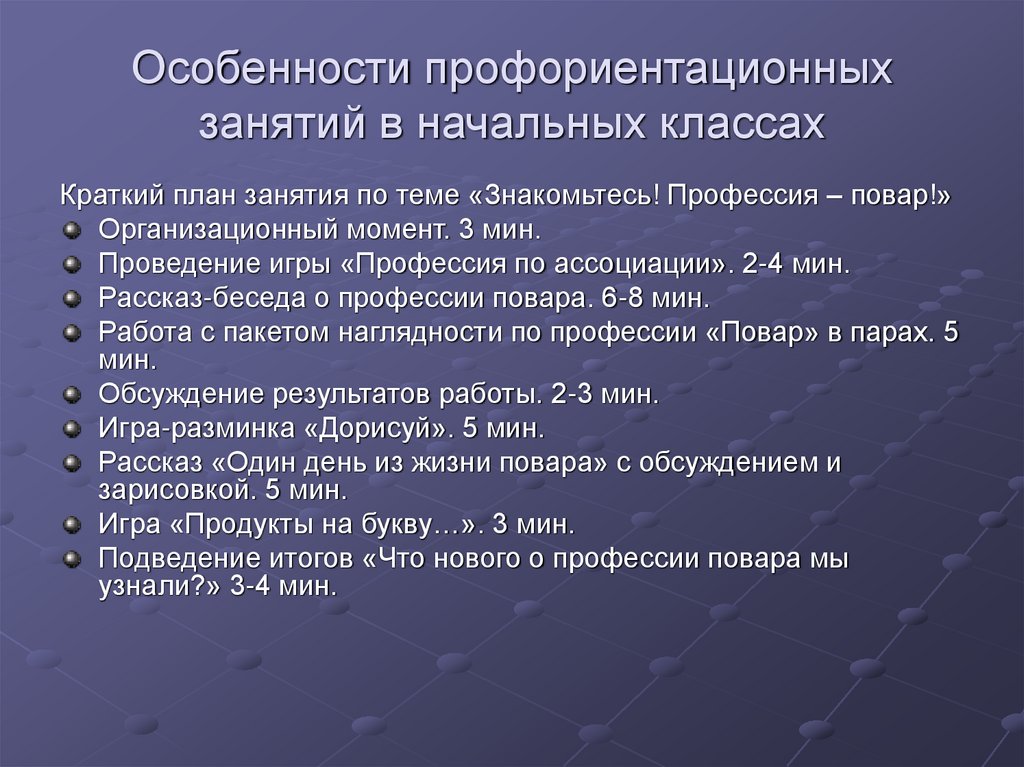 Особенности профориентационных занятий в начальных классах

Краткий план занятия по теме «Знакомьтесь! Профессия – повар!»
Организационный момент. 3 мин.
Проведение игры «Профессия по ассоциации». 2-4 мин.
Рассказ-беседа о профессии повара. 6-8 мин.
Работа с пакетом наглядности по профессии «Повар» в парах. 5 мин.
Обсуждение результатов работы. 2-3 мин.
Игра-разминка «Дорисуй». 5 мин.
Рассказ «Один день из жизни повара» с обсуждением и зарисовкой. 5 мин.
Игра «Продукты на букву…». 3 мин.
Подведение итогов «Что нового о профессии повара мы узнали?» 3-4 мин.